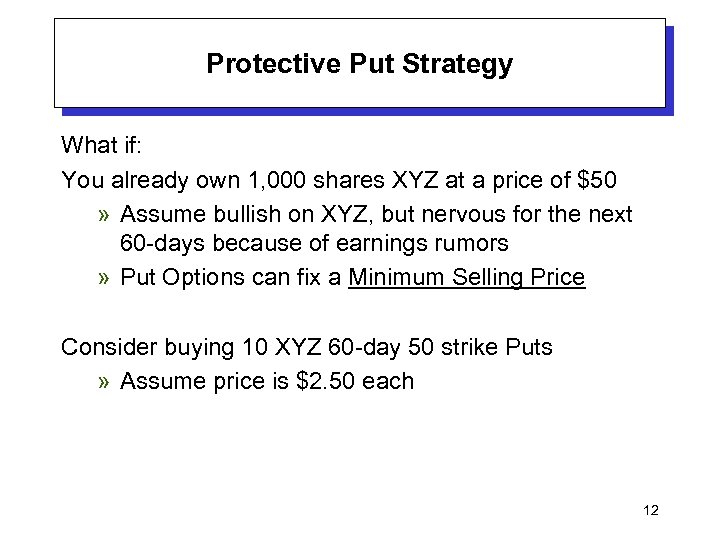 Protective Put Strategy

What if:

You already own 1,000 shares XYZ at a price of \$50

» Assume bullish on XYZ, but nervous for the next 60-days because of earnings rumors

» Put Options can fix a Minimum Selling Price

Consider buying 10 XYZ 60-day 50 strike Puts

» Assume price is \$2.50 each

12